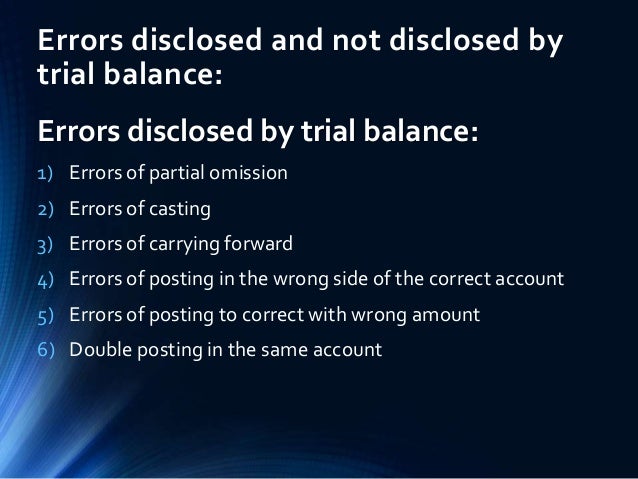 Errors disclosed and not disclosed by trial balance:

Errors disclosed by trial balance:

1) Errors of partial omission
2) Errors of casting
3) Errors of carrying forward
4) Errors of posting in the wrong side of the correct account
5) Errors of posting to correct with wrong amount
6) Double posting in the same account